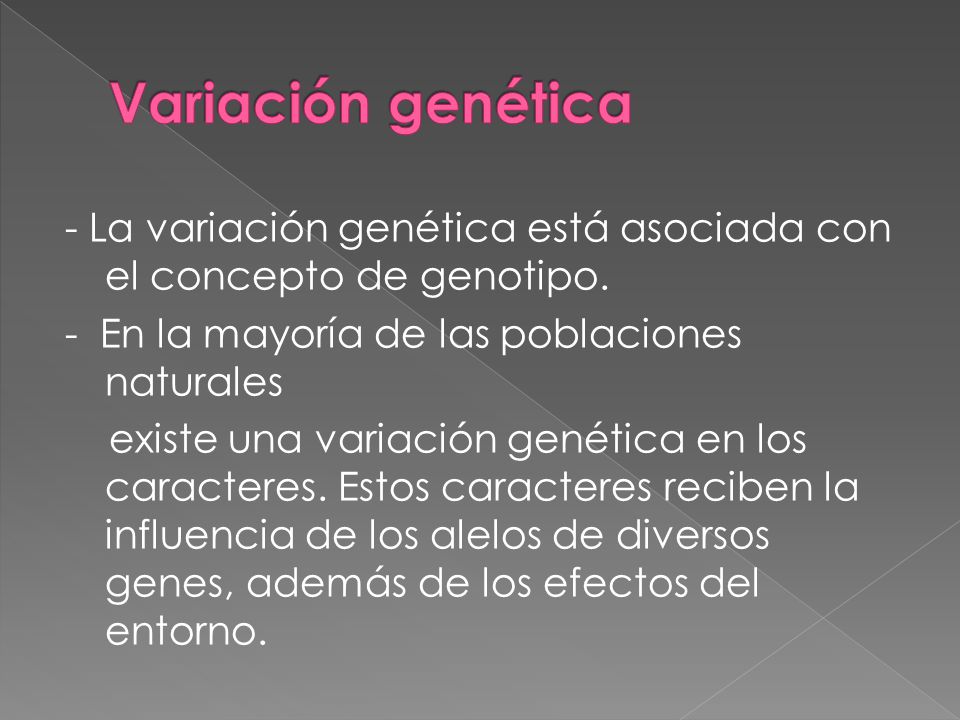 Variación genética

- La variación genética está asociada con el concepto de genotipo.

- En la mayoría de las poblaciones naturales

existe una variación genética en los caracteres. Estos caracteres reciben la influencia de los alelos de diversos genes, además de los efectos del entorno.